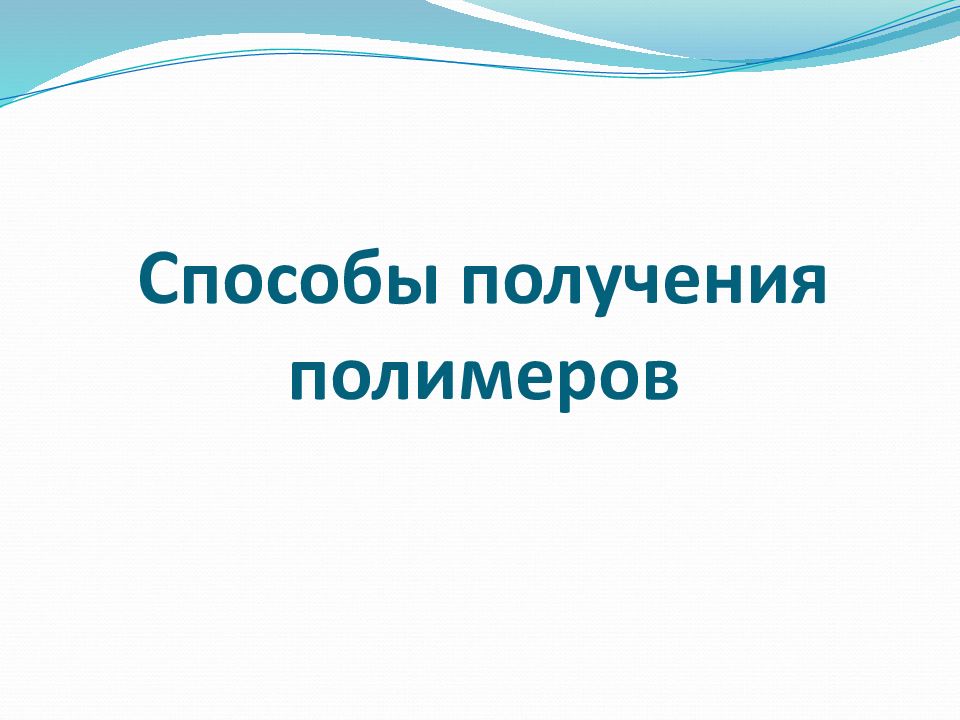 Способы получения полимеров